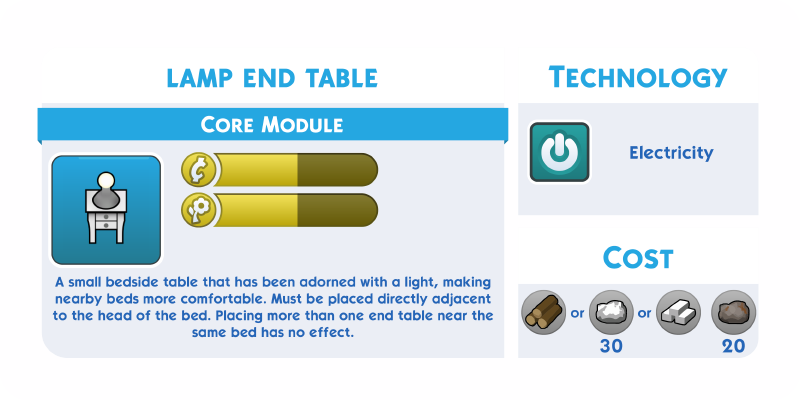 LAMP END TABLE

CORE MODULE

A small bedside table that has been adorned with a light, making nearby beds more comfortable. Must be placed directly adjacent to the head of the bed. Placing more than one end table near the same bed has no effect.

TECHNOLOGY

Electricity

COST

or or

30 20